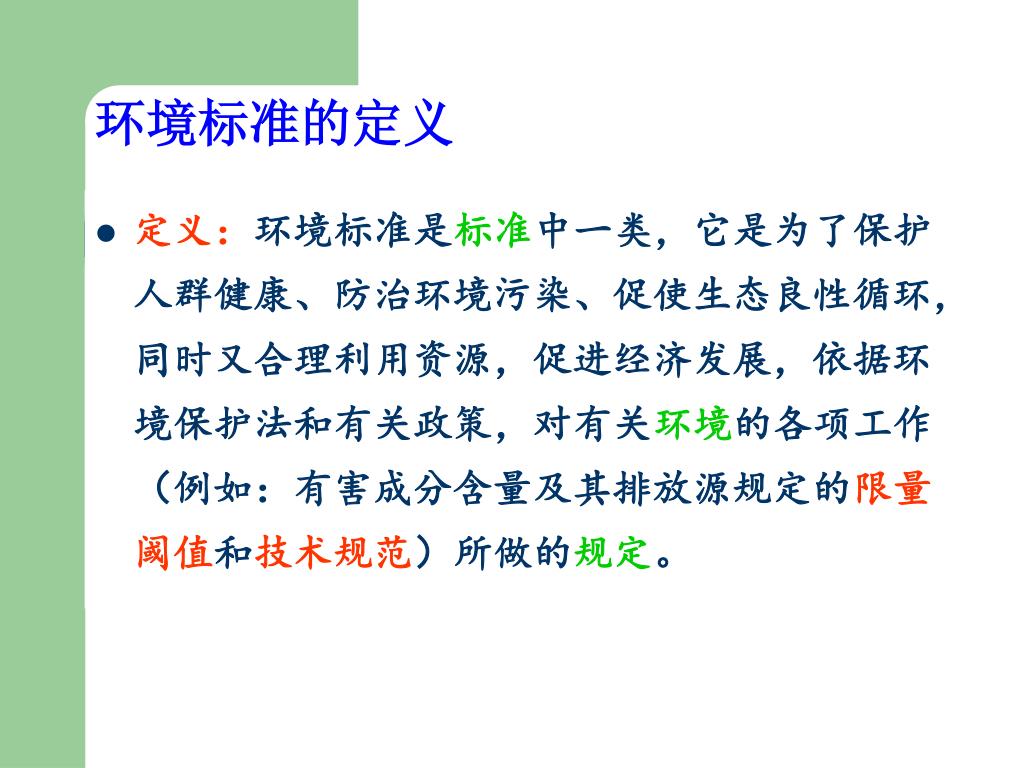 环境标准的定义

● 定义：环境标准是标准中一类，它是为了保护人群健康、防治环境污染、促使生态良性循环，同时又合理利用资源，促进经济发展，依据环境保护法和有关政策，对有关环境的各项工作（例如：有害成分含量及其排放源规定的限量阈值和技术规范）所做的规定。